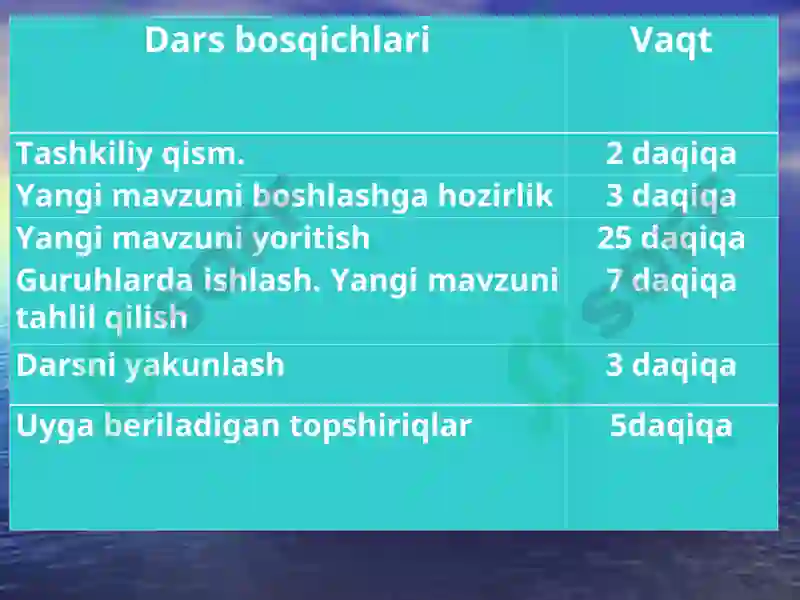 | Dars bosqichlari | Vaqt |
|---|---|
| Tashkiliy qism. | 2 daqiqa |
| Yangi mavzuni boshlashga hozirlik | 3 daqiqa |
| Yangi mavzuni yoritish | 25 daqiqa |
| Guruhlarda ishlash. Yangi mavzuni tahlil qilish | 7 daqiqa |
| Darsni yakunlash | 3 daqiqa |
| Uyga beriladigan topshiriqlar | 5daqiqa |